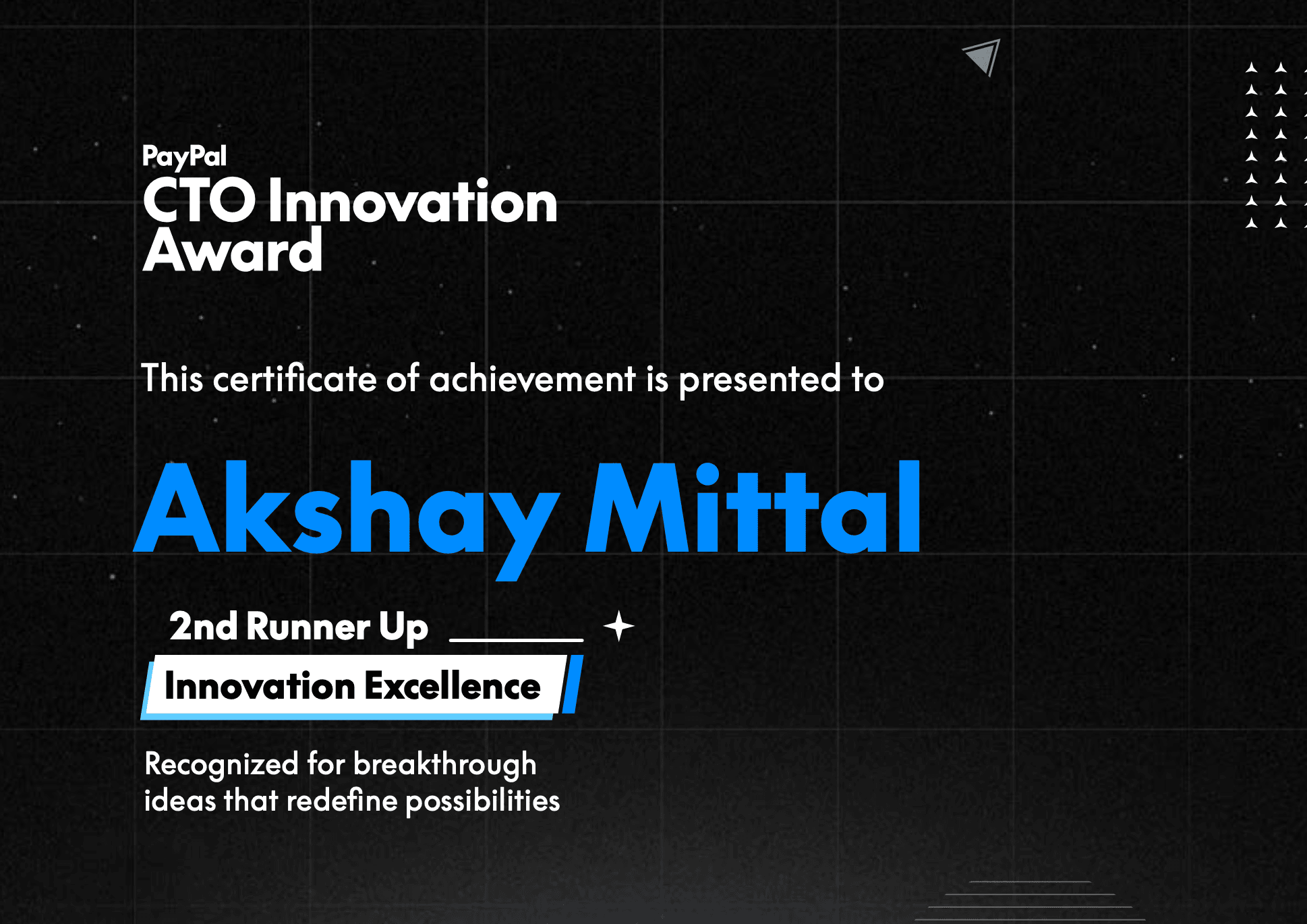 PayPal
CTO Innovation Award

This certificate of achievement is presented to

Akshay Mittal

2nd Runner Up

Innovation Excellence

Recognized for breakthrough ideas that redefine possibilities